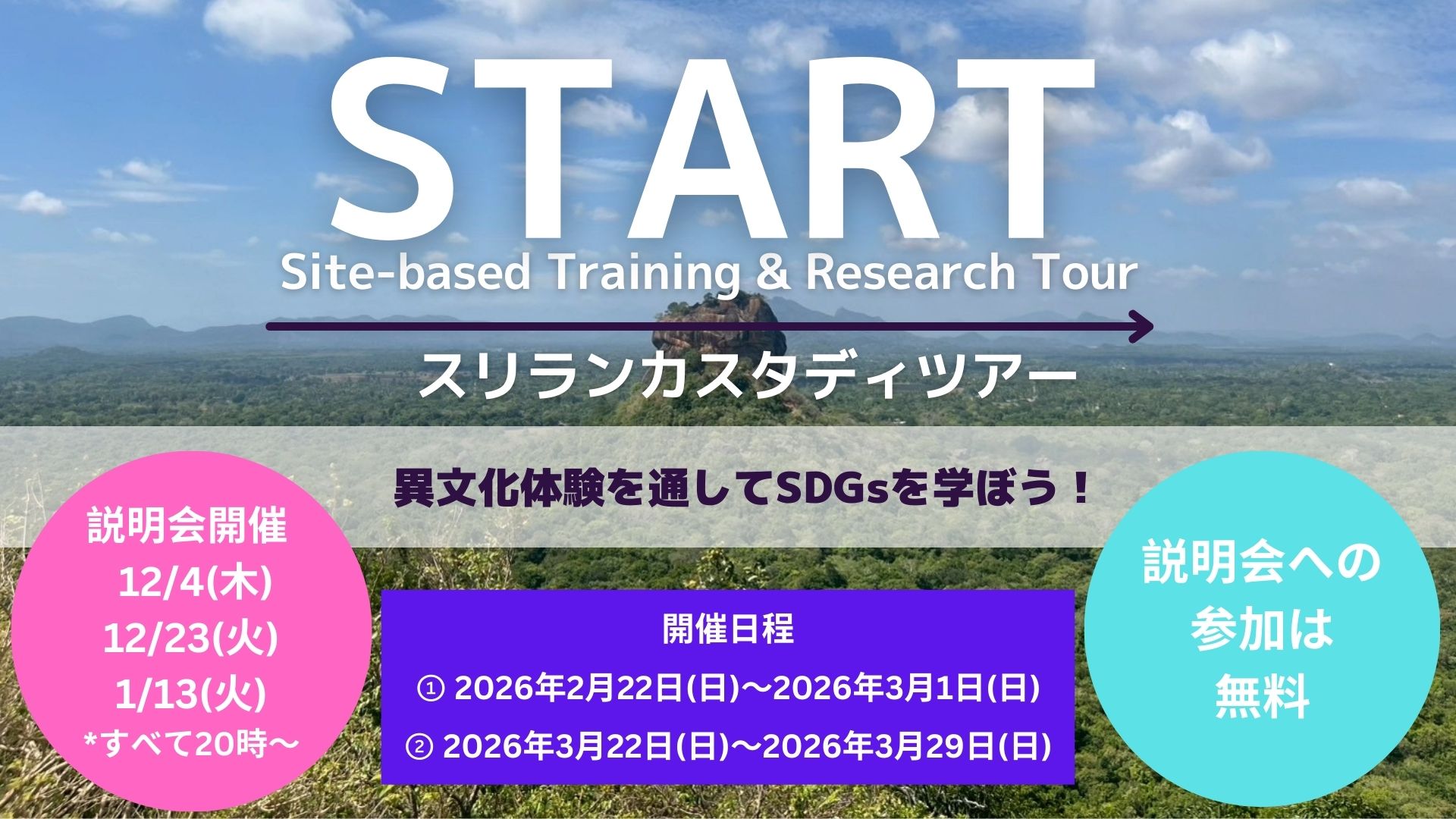 START
Site-based Training & Research Tour

スリランカスタディツアー

異文化体験を通してSDGsを学ぼう！

説明会開催
12/4(木)
12/23(火)
1/13(火)
*すべて20時～

開催日程
① 2026年2月22日(日)～2026年3月1日(日)
② 2026年3月22日(日)～2026年3月29日(日)

説明会への
参加は
無料